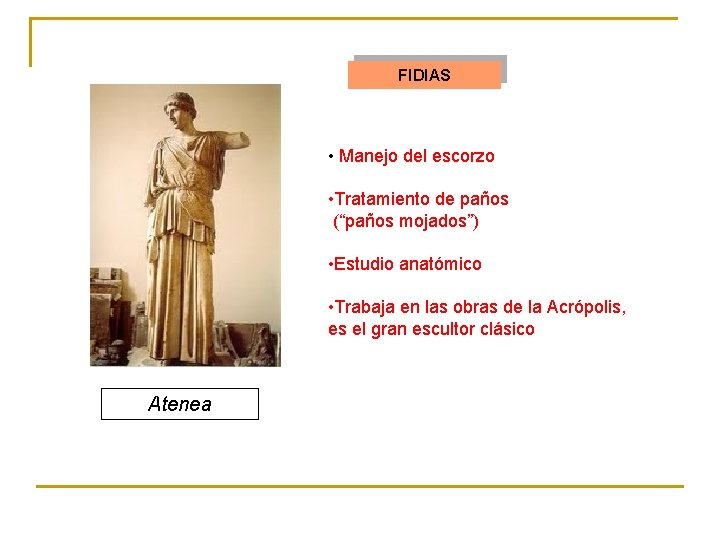 FIDIAS

• Manejo del escorzo

•Tratamiento de paños (“paños mojados”)

•Estudio anatómico

•Trabaja en las obras de la Acrópolis, es el gran escultor clásico

Atenea